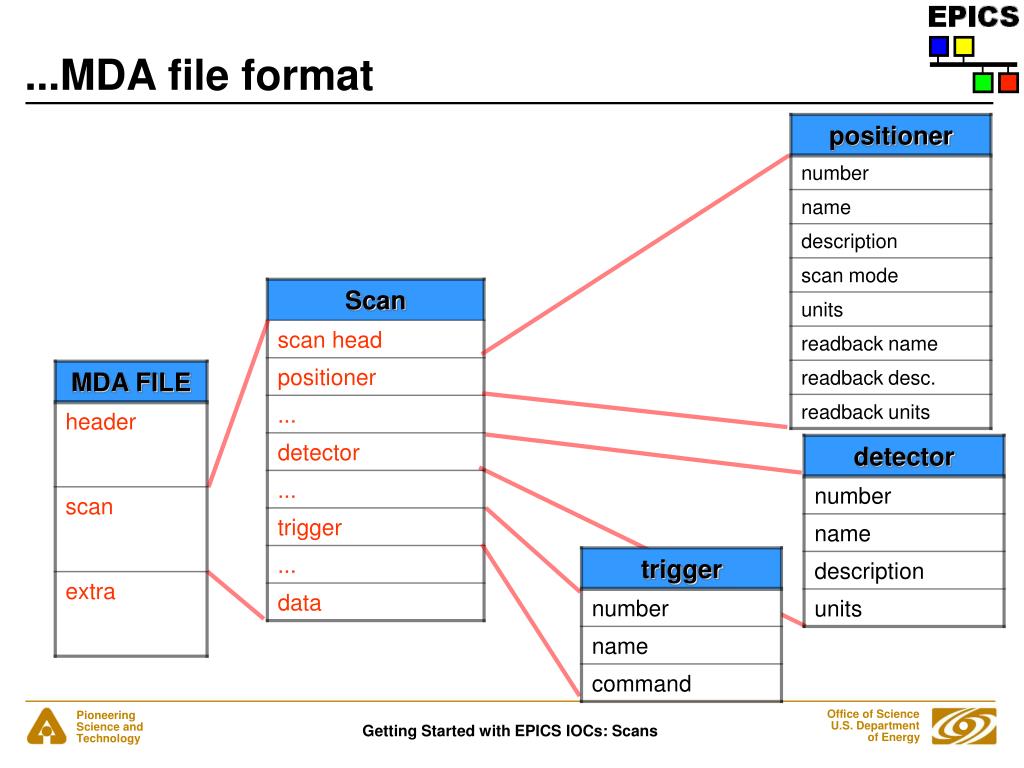 EPICS

...MDA file format

| MDA FILE |
|---|
| header |
| scan |
| extra |

| Scan |
|---|
| scan head |
| positioner |
| ... |
| detector |
| ... |
| trigger |
| ... |
| data |

| positioner |
|---|
| number |
| name |
| description |
| scan mode |
| units |
| readback name |
| readback desc. |
| readback units |

| detector |
|---|
| number |
| name |
| description |
| units |

| trigger |
|---|
| number |
| name |
| command |

Pioneering Science and Technology

Getting Started with EPICS IOCs: Scans

Office of Science U.S. Department of Energy